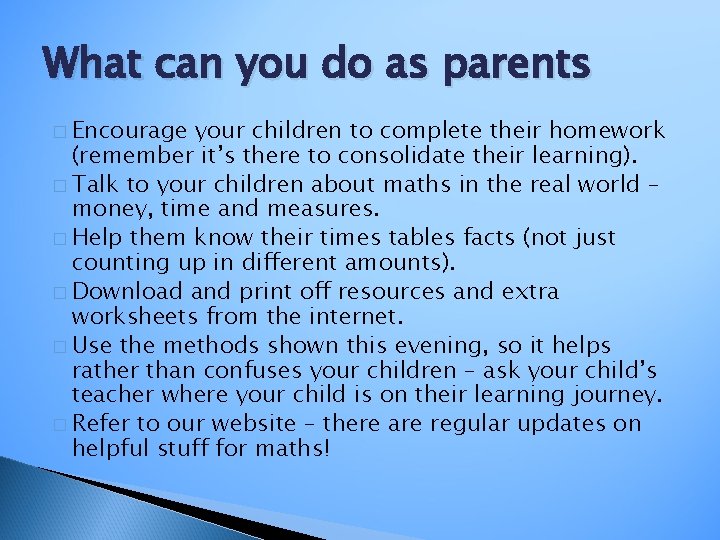 What can you do as parents

□ Encourage your children to complete their homework (remember it's there to consolidate their learning).
□ Talk to your children about maths in the real world – money, time and measures.
□ Help them know their times tables facts (not just counting up in different amounts).
□ Download and print off resources and extra worksheets from the internet.
□ Use the methods shown this evening, so it helps rather than confuses your children – ask your child's teacher where your child is on their learning journey.
□ Refer to our website – there are regular updates on helpful stuff for maths!